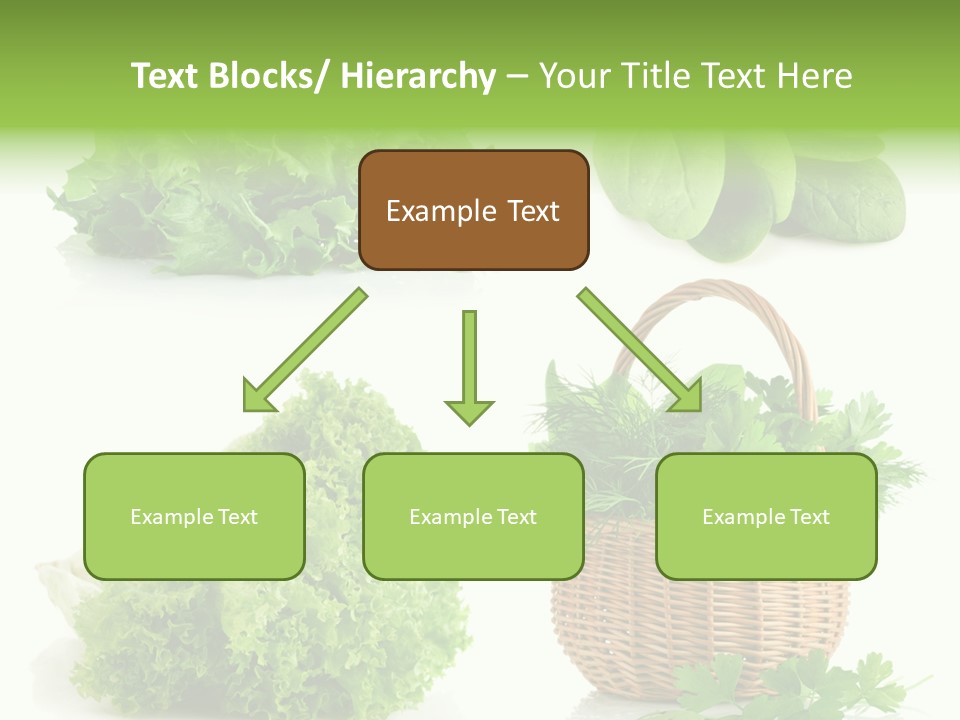 Text Blocks/ Hierarchy – Your Title Text Here

Example Text

Example Text

Example Text

Example Text